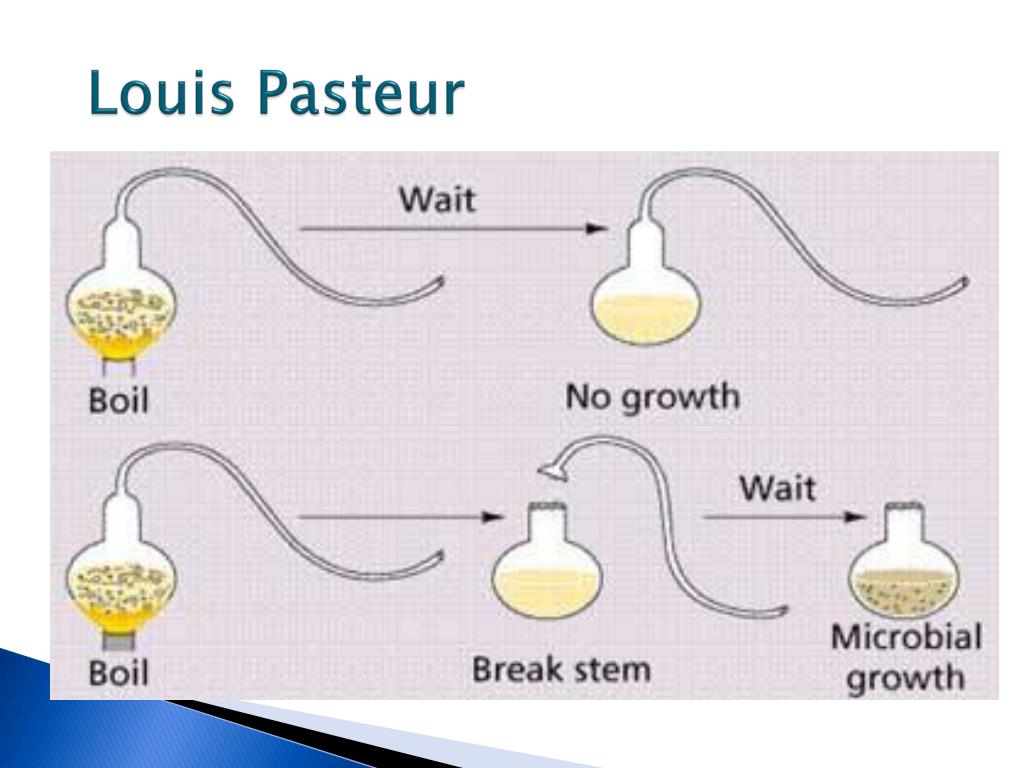 Louis Pasteur

Wait

Boil

No growth

Wait

Boil

Break stem

Microbial growth